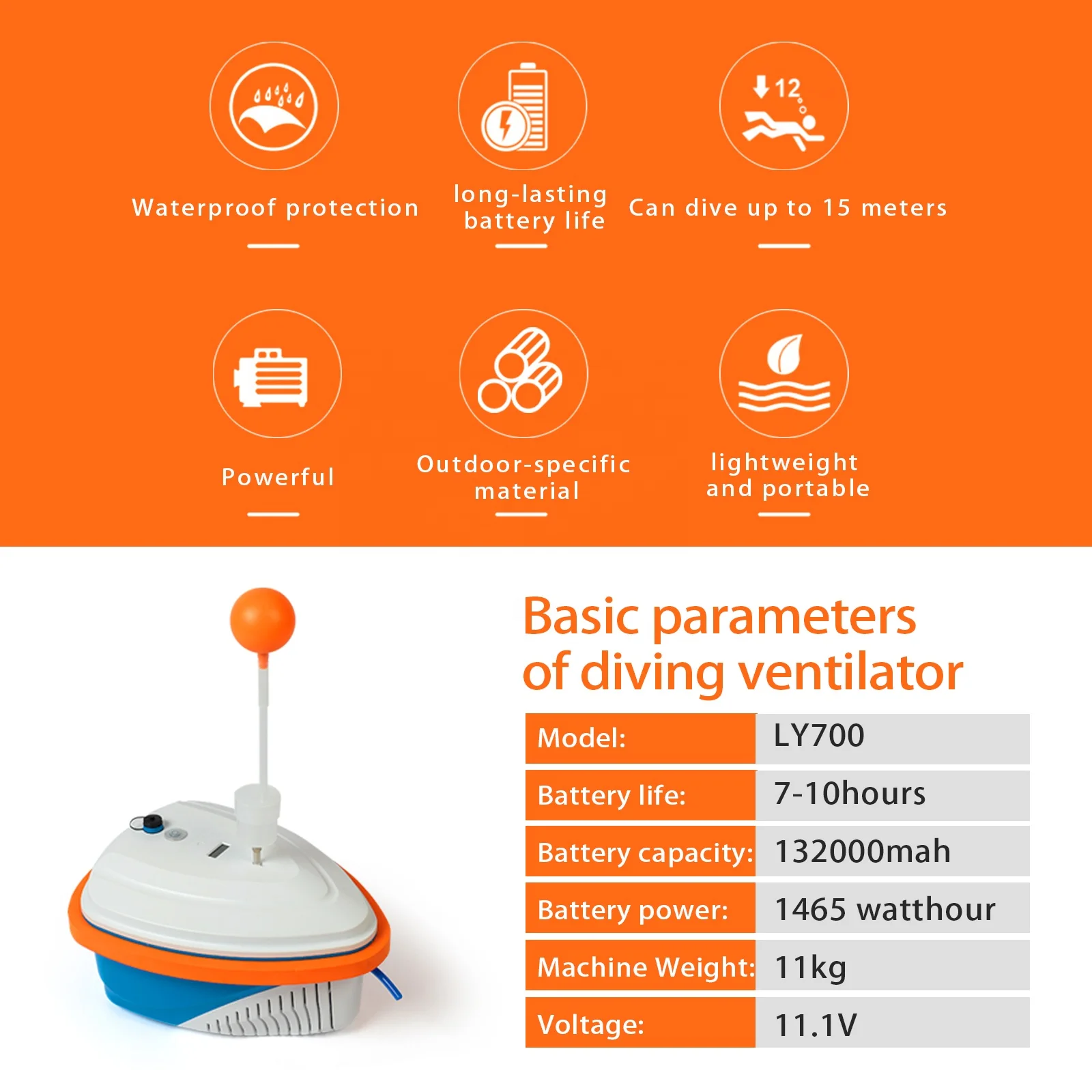 12

Waterproof protection

long-lasting battery life

Can dive up to 15 meters

Powerful

Outdoor-specific material

lightweight and portable

Basic parameters of diving ventilator

| Model: | LY700 |
|---|---|
| Battery life: | 7-10hours |
| Battery capacity: | 132000mah |
| Battery power: | 1465 watthour |
| Machine Weight: | 11kg |
| Voltage: | 11.1V |